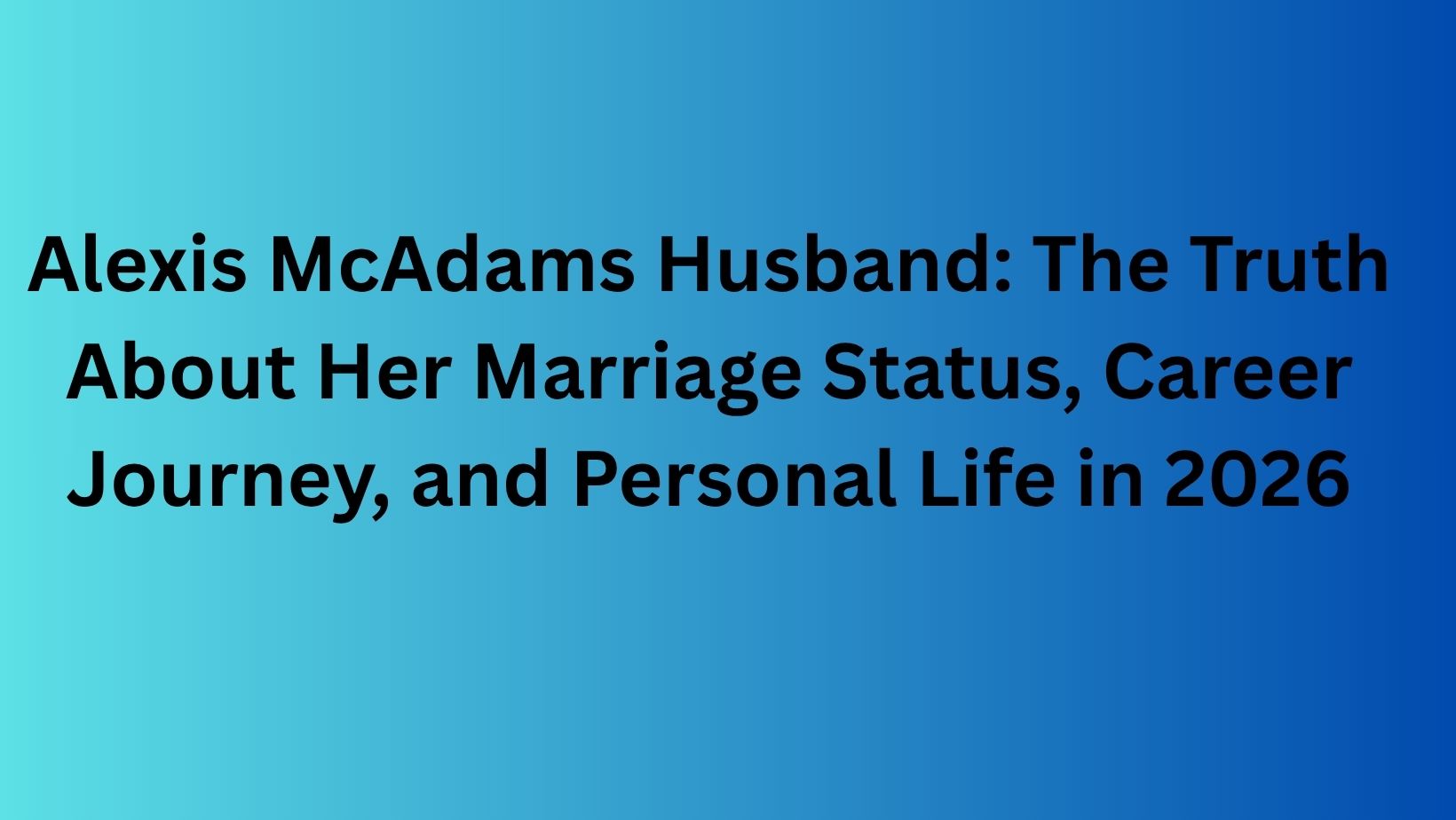 Alexis McAdams Husband: The Truth About Her Marriage Status, Career Journey, and Personal Life in 2026